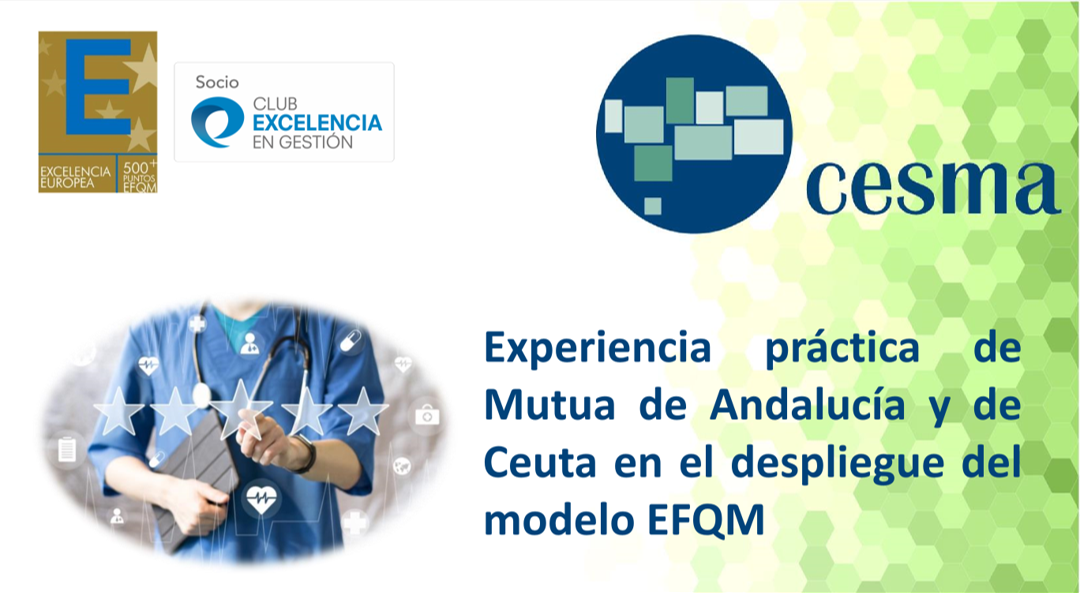 E

EXCELENCIA EUROPEA

500+ PUNTOS EFQM

Socio

CLUB EXCELENCIA EN GESTIÓN

cesma

Experiencia práctica de Mutua de Andalucía y de Ceuta en el despliegue del modelo EFQM